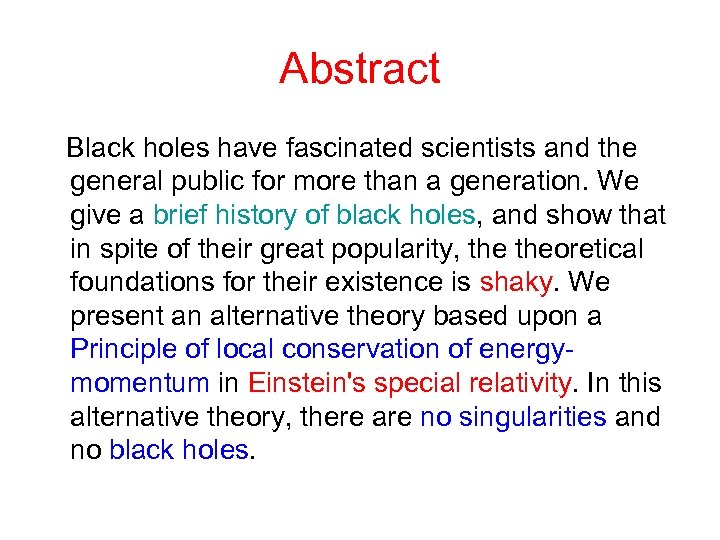 Abstract

Black holes have fascinated scientists and the general public for more than a generation. We give a brief history of black holes, and show that in spite of their great popularity, the theoretical foundations for their existence is shaky. We present an alternative theory based upon a Principle of local conservation of energy-momentum in Einstein's special relativity. In this alternative theory, there are no singularities and no black holes.